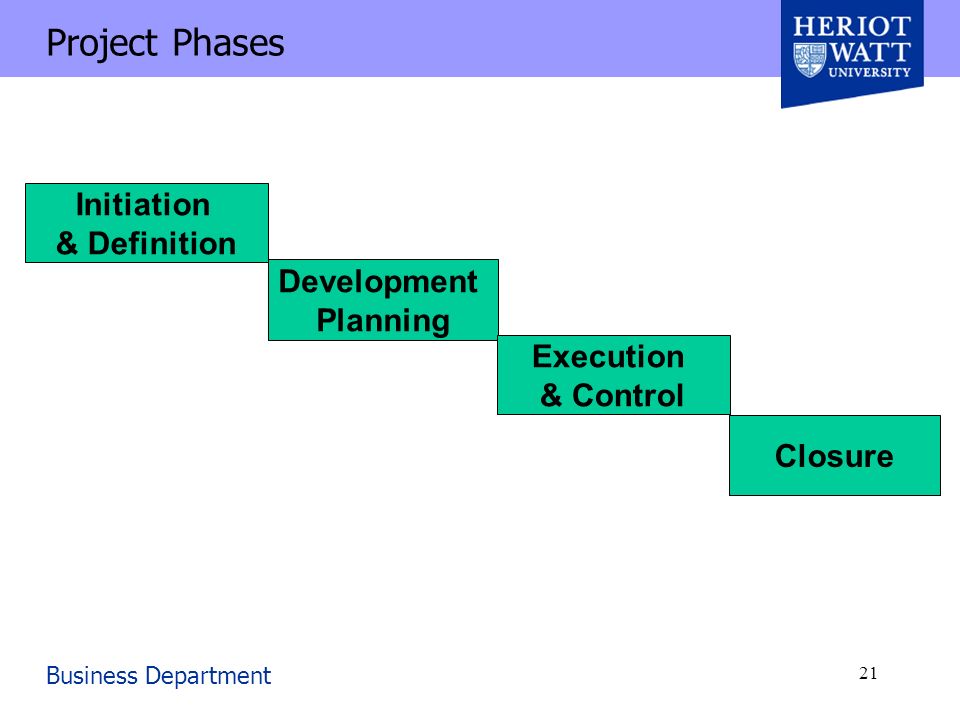 Project Phases

HERIOT WATT UNIVERSITY

Initiation & Definition

Development Planning

Execution & Control

Closure

Business Department

21